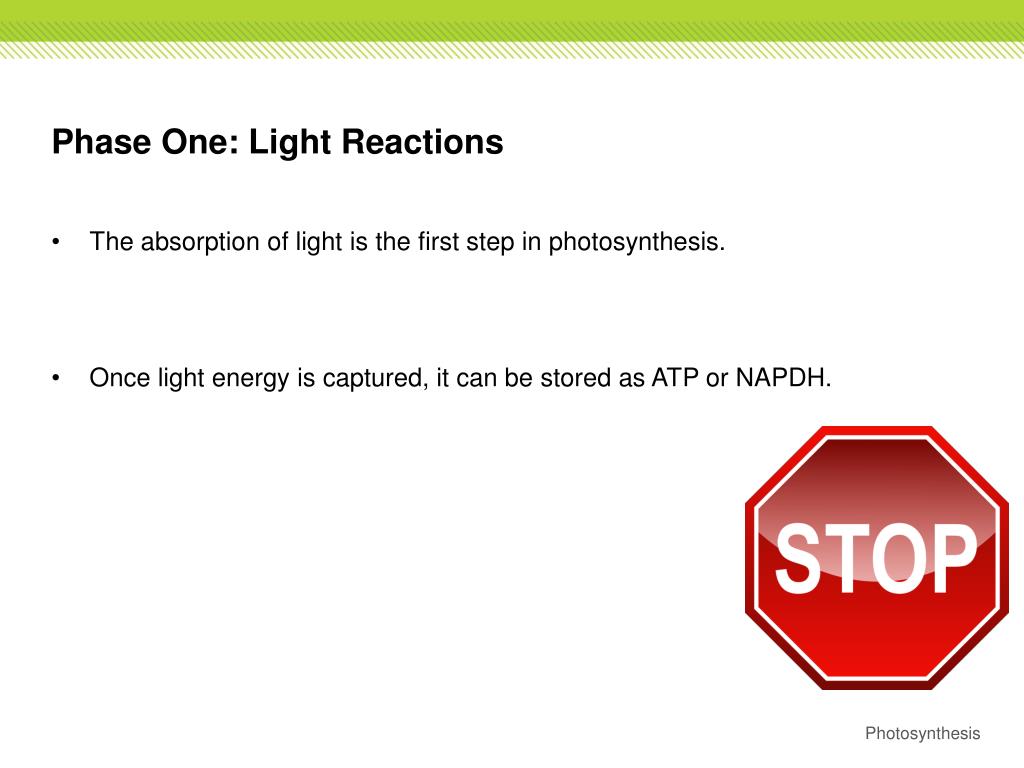 Phase One: Light Reactions

• The absorption of light is the first step in photosynthesis.

• Once light energy is captured, it can be stored as ATP or NAPDH.

STOP

Photosynthesis